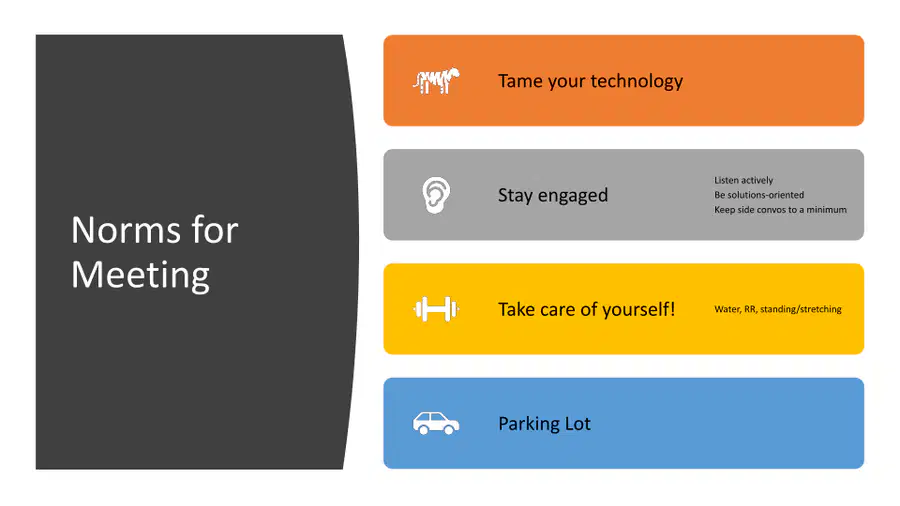 Norms for Meeting

Tame your technology

Stay engaged

Listen actively
Be solutions-oriented
Keep side convos to a minimum

Take care of yourself!

Water, RR, standing/stretching

Parking Lot